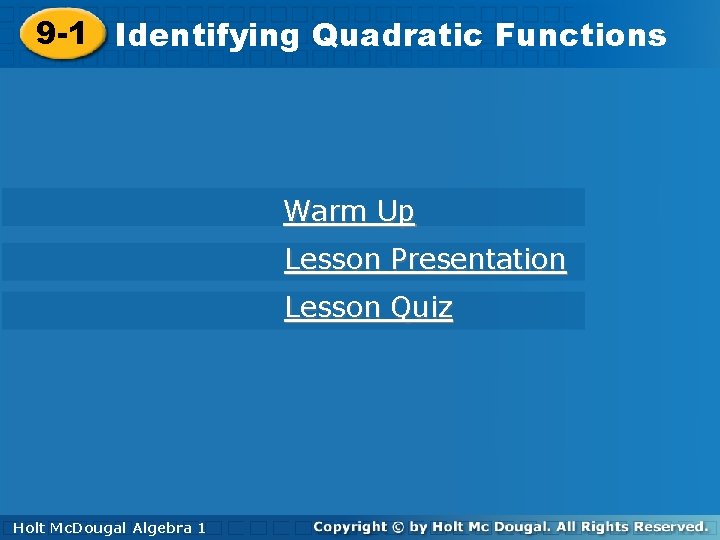 9-1 Identifying Quadratic Functions

Warm Up

Lesson Presentation

Lesson Quiz

Holt McDougal Algebra 1

Copyright © by Holt Mc Dougal. All Rights Reserved.